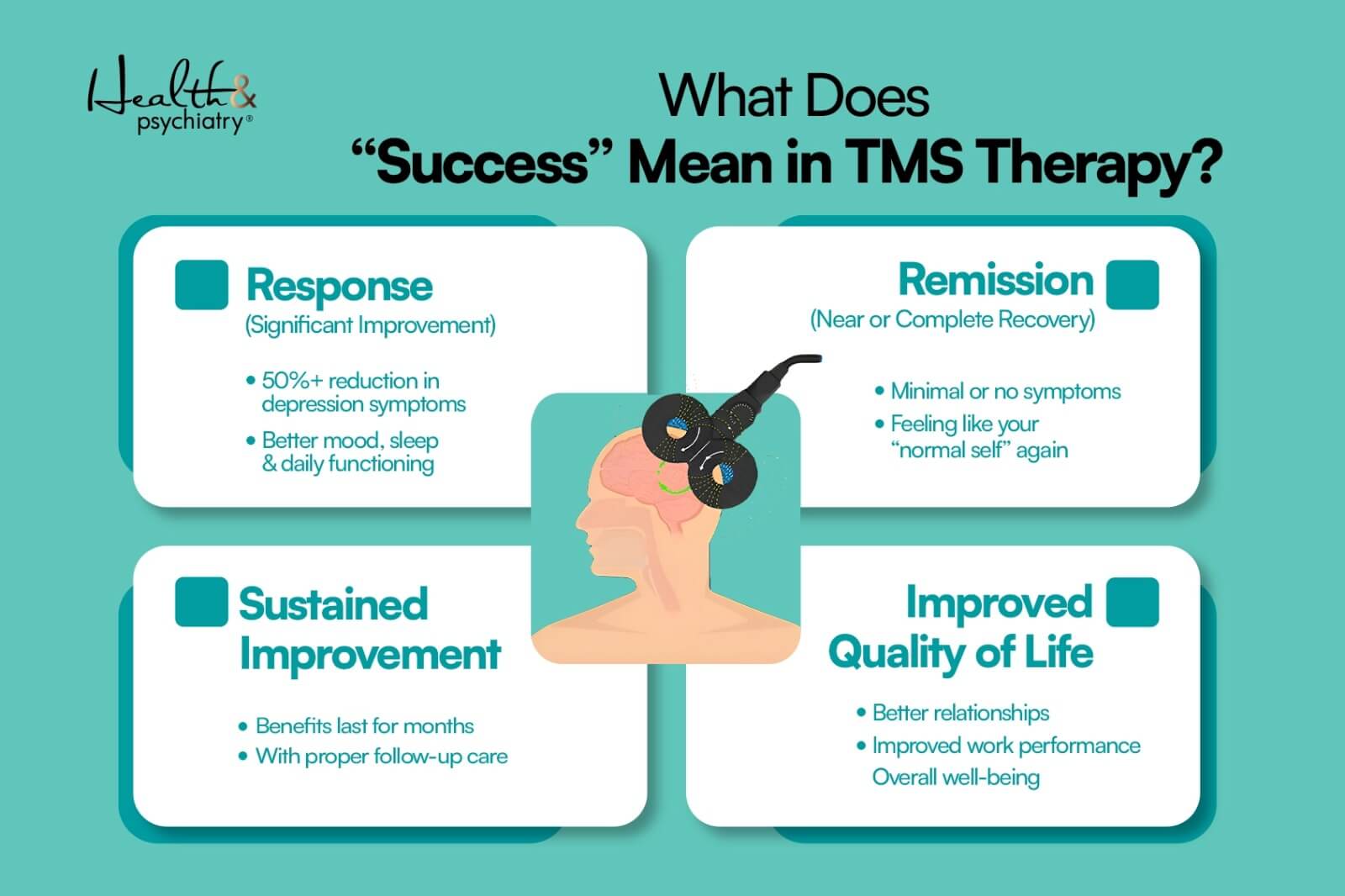 Health & psychiatry®

What Does "Success" Mean in TMS Therapy?

Response
(Significant Improvement)

• 50%+ reduction in depression symptoms
• Better mood, sleep & daily functioning

Remission
(Near or Complete Recovery)

• Minimal or no symptoms
• Feeling like your "normal self" again

Sustained Improvement

• Benefits last for months
• With proper follow-up care

Improved Quality of Life

• Better relationships
• Improved work performance
Overall well-being